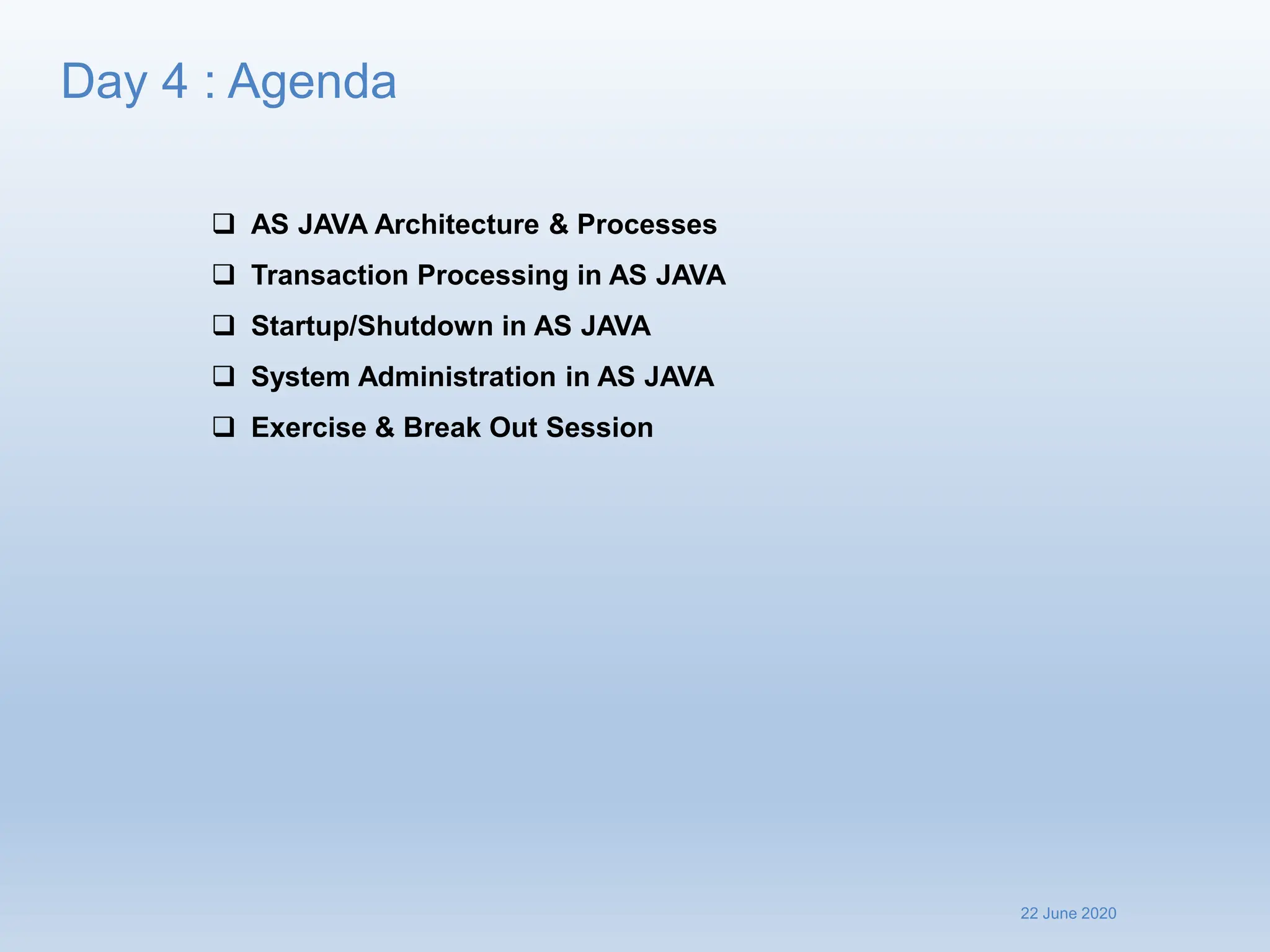 Day 4 : Agenda

❑ AS JAVA Architecture & Processes
❑ Transaction Processing in AS JAVA
❑ Startup/Shutdown in AS JAVA
❑ System Administration in AS JAVA
❑ Exercise & Break Out Session

22 June 2020